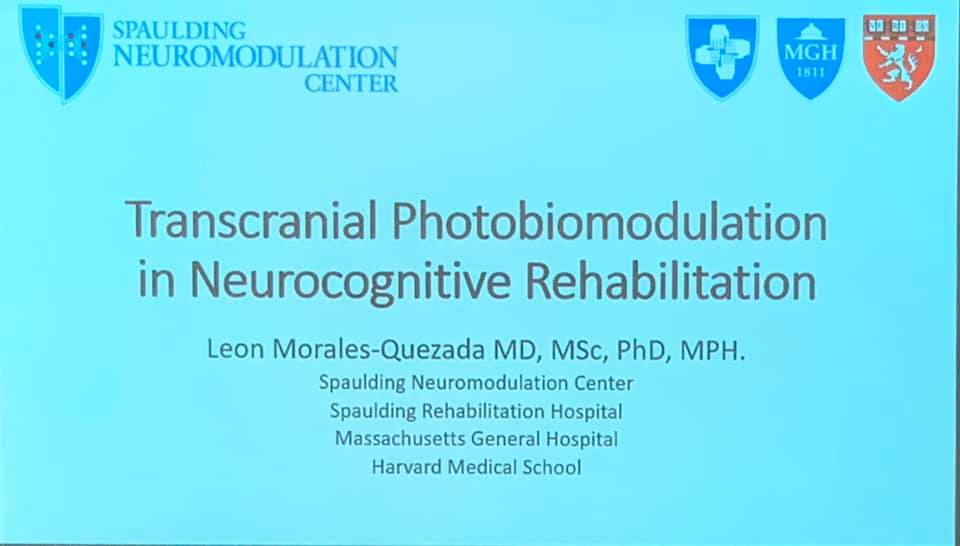 SPAULDING
NEUROMODULATION
CENTER

MGH
1811

Transcranial Photobiomodulation in Neurocognitive Rehabilitation

Leon Morales-Quezada MD, MSc, PhD, MPH.
Spaulding Neuromodulation Center
Spaulding Rehabilitation Hospital
Massachusetts General Hospital
Harvard Medical School